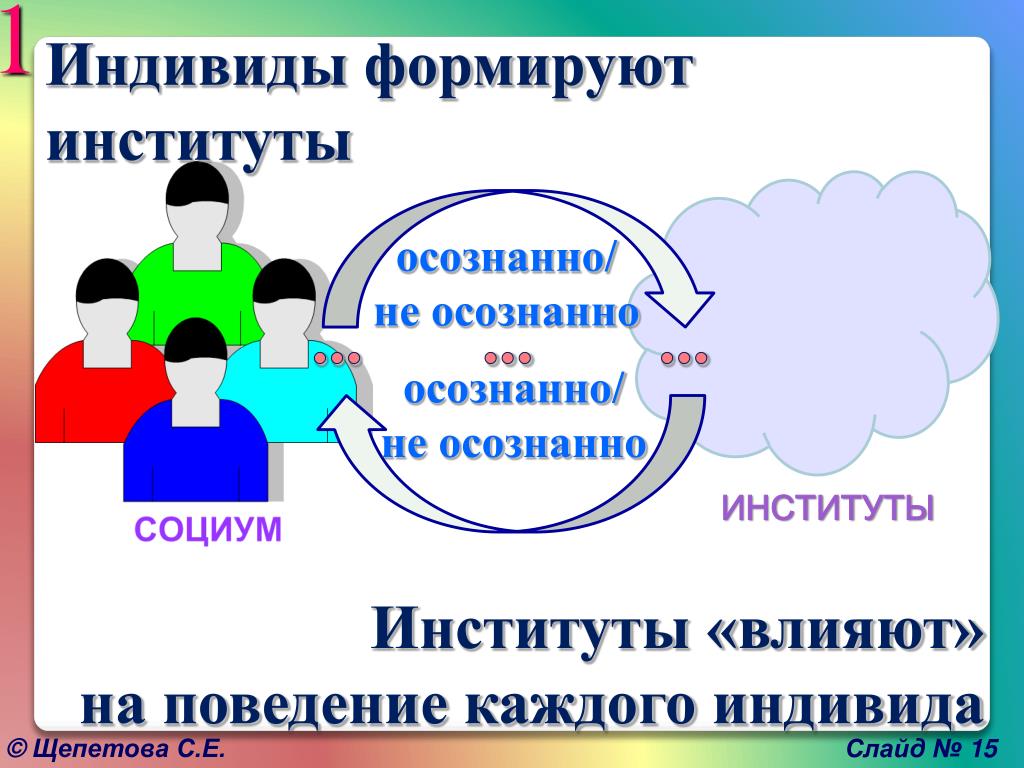 1 Индивиды формируют институты

осознанно/
не осознанно
…
…
…
осознанно/
не осознанно

СОЦИУМ

ИНСТИТУТЫ

Институты «влияют» на поведение каждого индивида

© Щепетова С.Е.

Слайд № 15